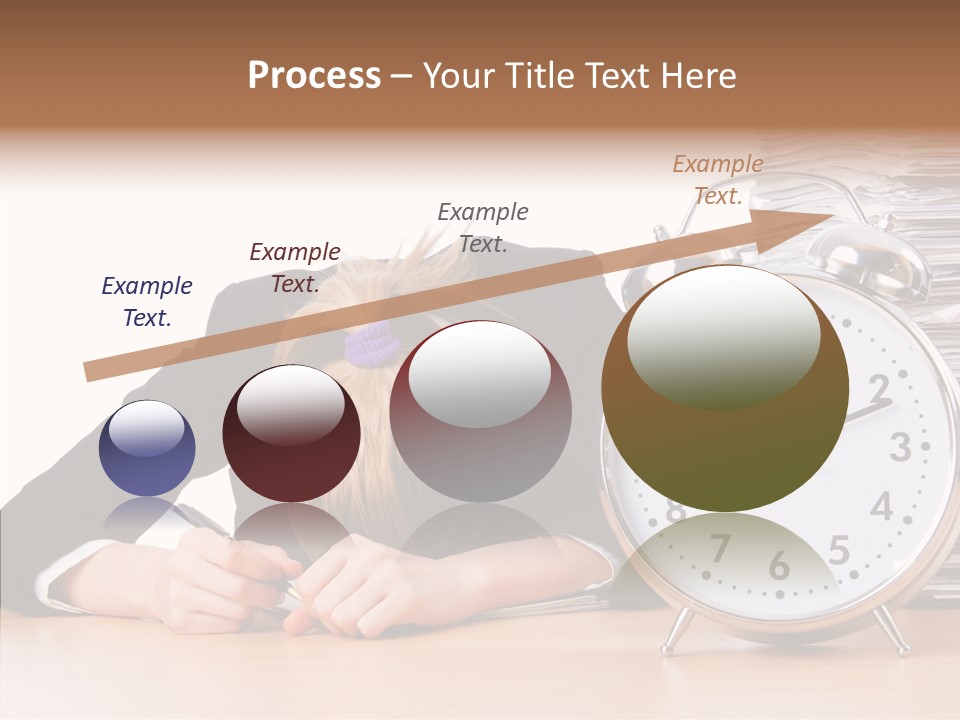 Process – Your Title Text Here

Example Text.

Example Text.

Example Text.

Example Text.

2
3
4
5
6
7
8